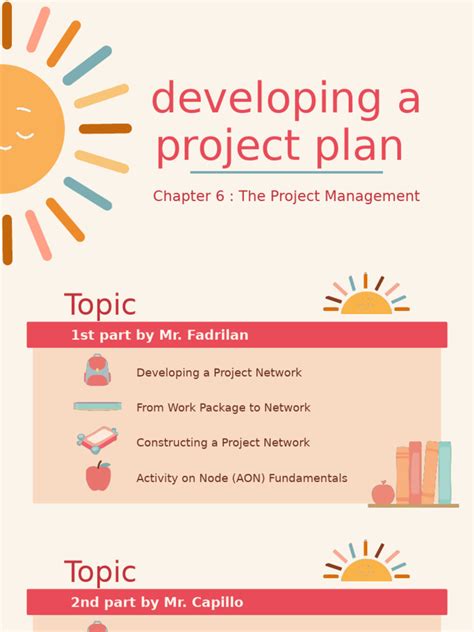 developing a project plan

Chapter 6 : The Project Management

Topic

1st part by Mr. Fadrilan

Developing a Project Network

From Work Package to Network

Constructing a Project Network

Activity on Node (AON) Fundamentals

Topic

2nd part by Mr. Capillo